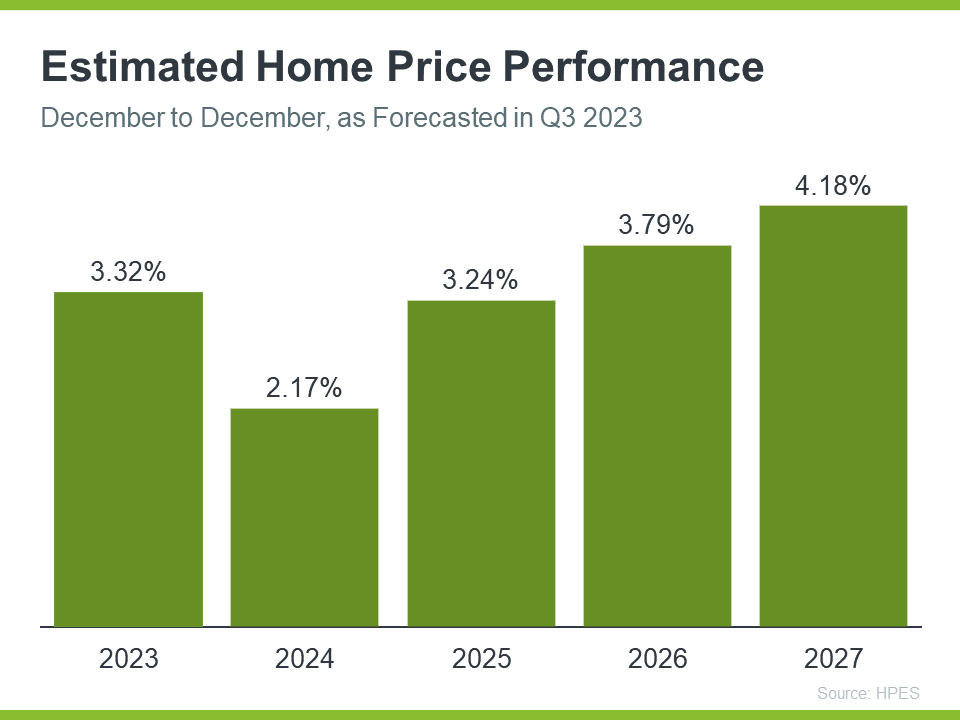 Estimated Home Price Performance
December to December, as Forecasted in Q3 2023

3.32%
2.17%
3.24%
3.79%
4.18%

2023
2024
2025
2026
2027

Source: HPES